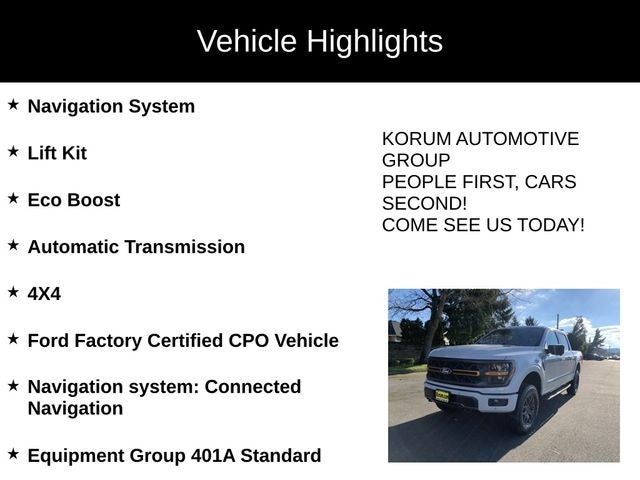 Vehicle Highlights

★ Navigation System

★ Lift Kit

★ Eco Boost

★ Automatic Transmission

★ 4X4

★ Ford Factory Certified CPO Vehicle

★ Navigation system: Connected Navigation

★ Equipment Group 401A Standard

KORUM AUTOMOTIVE GROUP
PEOPLE FIRST, CARS SECOND!
COME SEE US TODAY!